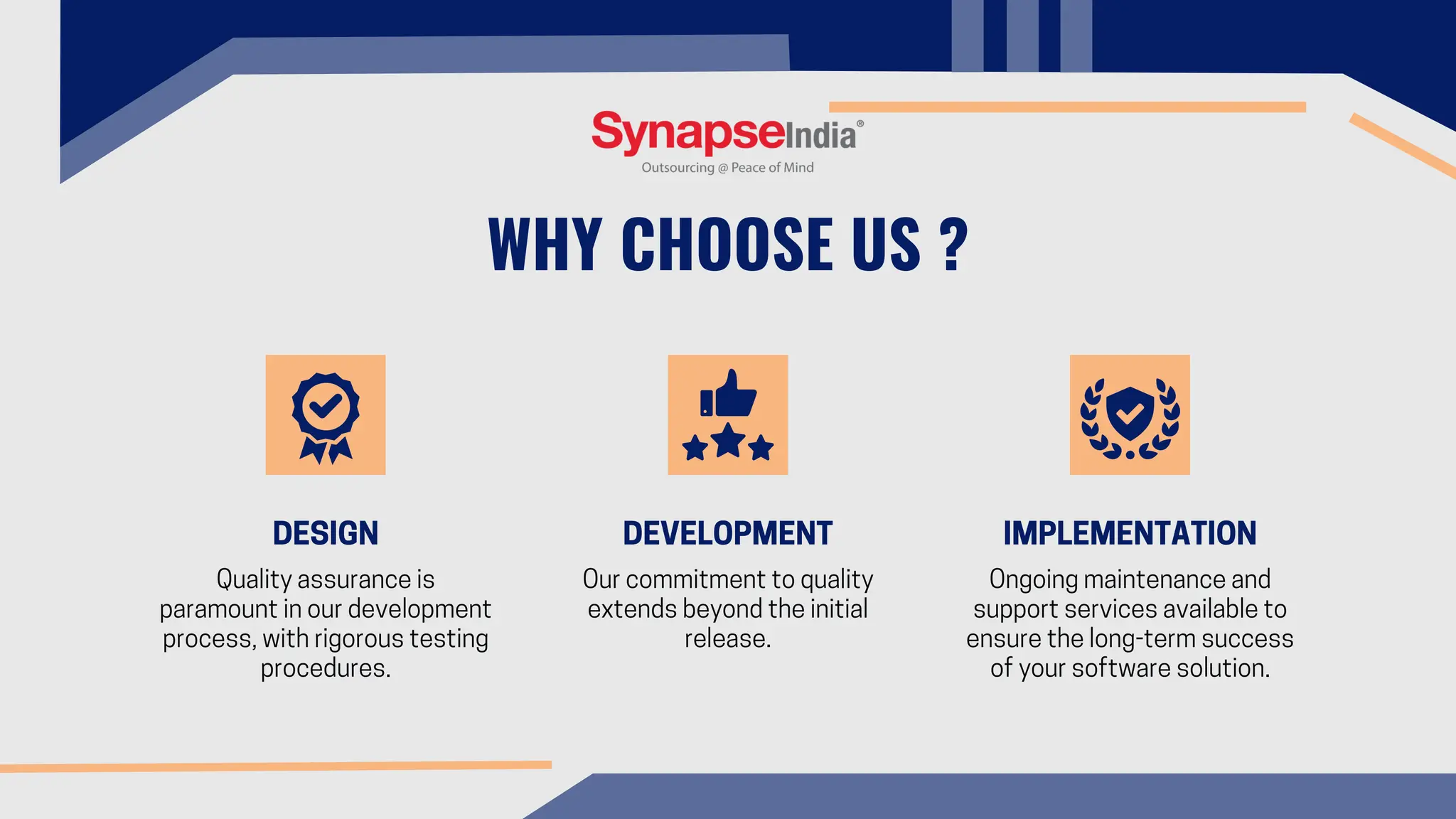 SynapseIndia®
Outsourcing @ Peace of Mind

WHY CHOOSE US ?

DESIGN
Quality assurance is paramount in our development process, with rigorous testing procedures.

DEVELOPMENT
Our commitment to quality extends beyond the initial release.

IMPLEMENTATION
Ongoing maintenance and support services available to ensure the long-term success of your software solution.